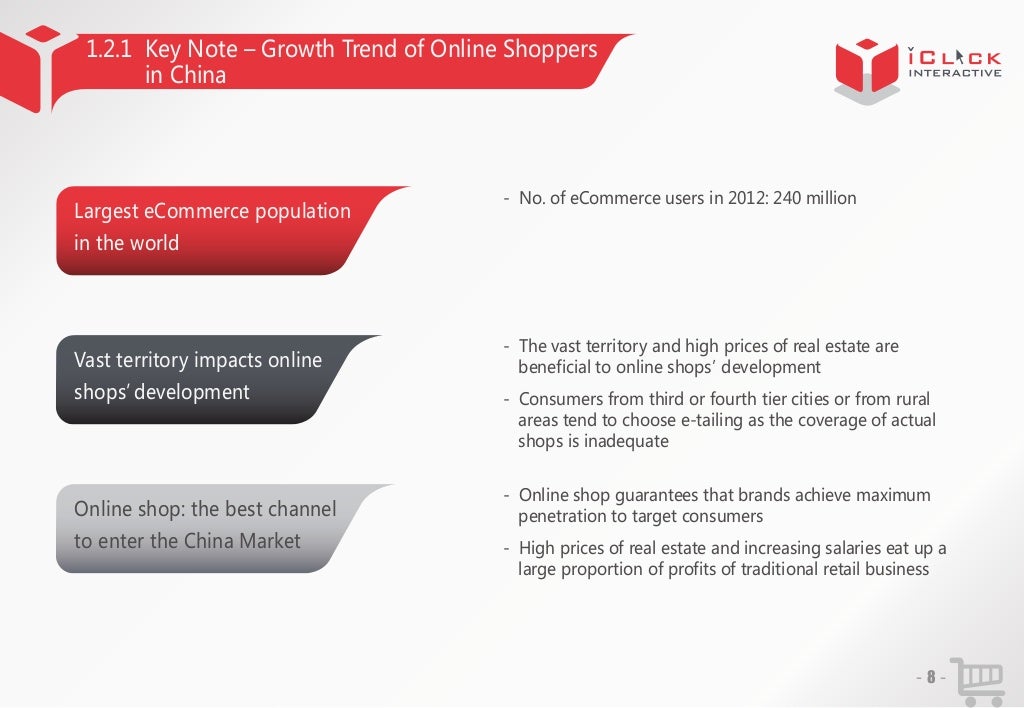 1.2.1 Key Note – Growth Trend of Online Shoppers in China

iCLICK INTERACTIVE

Largest eCommerce population in the world

- No. of eCommerce users in 2012: 240 million

Vast territory impacts online shops' development

- The vast territory and high prices of real estate are beneficial to online shops' development
- Consumers from third or fourth tier cities or from rural areas tend to choose e-tailing as the coverage of actual shops is inadequate

Online shop: the best channel to enter the China Market

- Online shop guarantees that brands achieve maximum penetration to target consumers
- High prices of real estate and increasing salaries eat up a large proportion of profits of traditional retail business

- 8 -